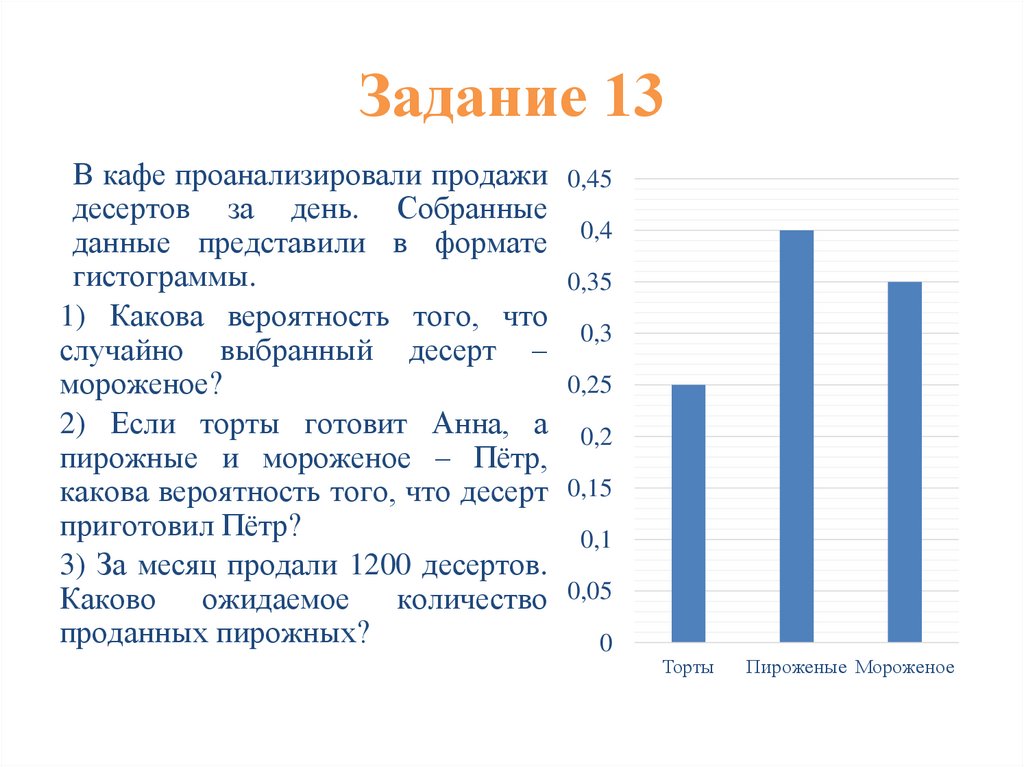 Задание 13

В кафе проанализировали продажи десертов за день. Собранные данные представили в формате гистограммы.

1) Какова вероятность того, что случайно выбранный десерт – мороженое?

2) Если торты готовит Анна, а пирожные и мороженое – Пётр, какова вероятность того, что десерт приготовил Пётр?

3) За месяц продали 1200 десертов. Каково ожидаемое количество проданных пирожных?

0,45
0,4
0,35
0,3
0,25
0,2
0,15
0,1
0,05
0

Торты
Пироженые
Мороженое